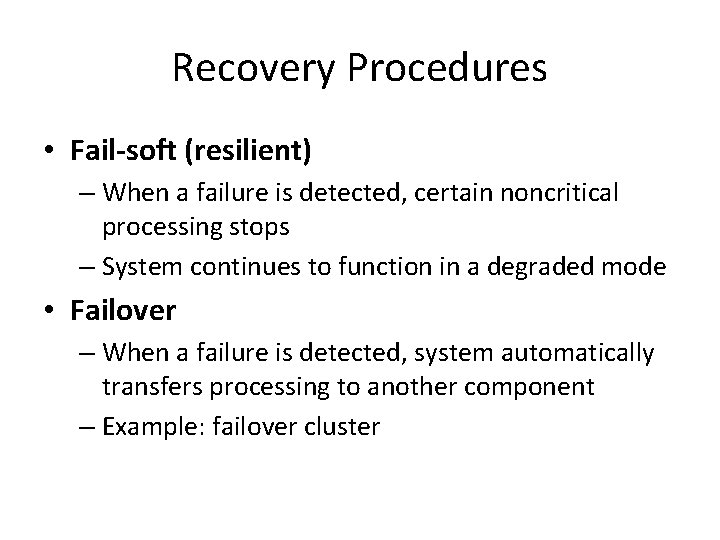 Recovery Procedures

• Fail-soft (resilient)
– When a failure is detected, certain noncritical processing stops
– System continues to function in a degraded mode
• Failover
– When a failure is detected, system automatically transfers processing to another component
– Example: failover cluster